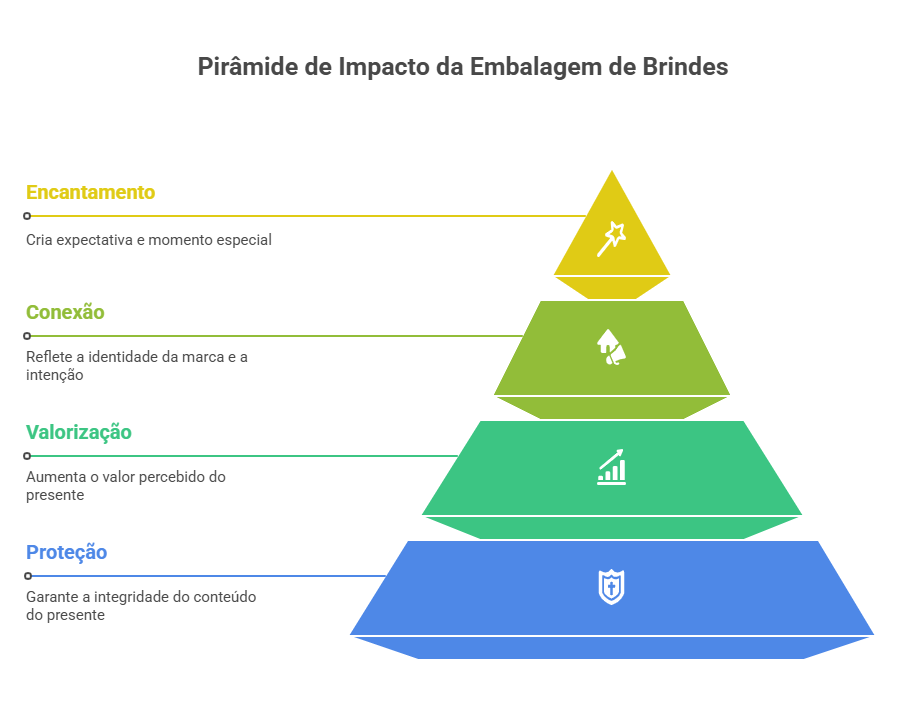 Pirâmide de Impacto da Embalagem de Brindes

Encantamento

Cria expectativa e momento especial

Conexão

Reflete a identidade da marca e a intenção

Valorização

Aumenta o valor percebido do presente

Proteção

Garante a integridade do conteúdo do presente